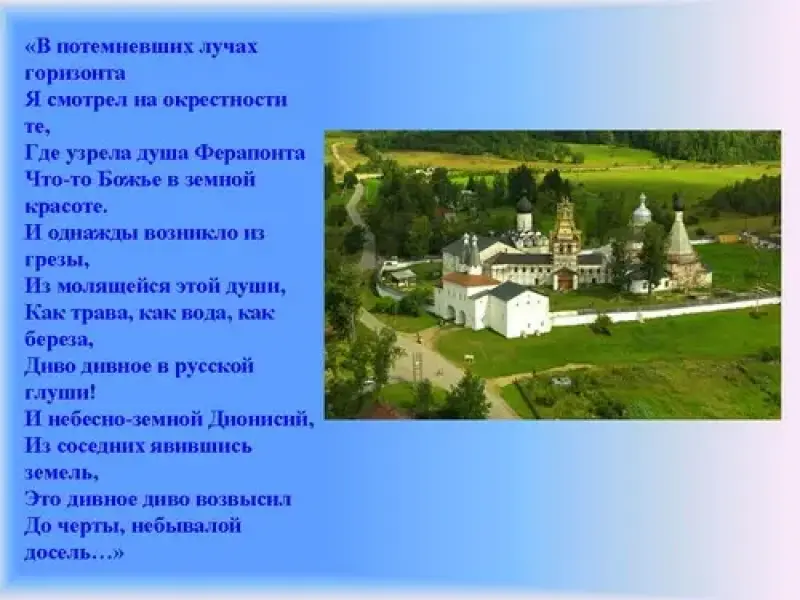 «В потемневших лучах горизонта
Я смотрел на окрестности те,
Где узрела душа Ферапонта
Что-то Божье в земной красоте.
И однажды возникло из грезы,
Из молящейся этой души,
Как трава, как вода, как береза,
Диво дивное в русской глуши!
И небесно-земной Дионисий,
Из соседних явившись земель,
Это дивное диво возвысил
До черты, небывалой досель…»